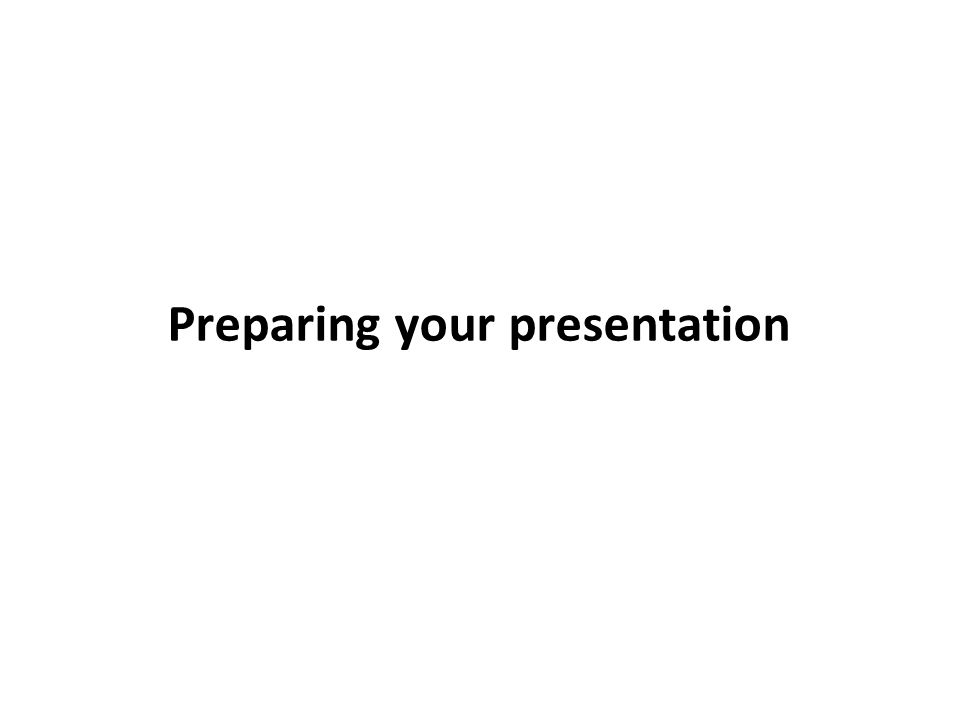 Preparing your presentation